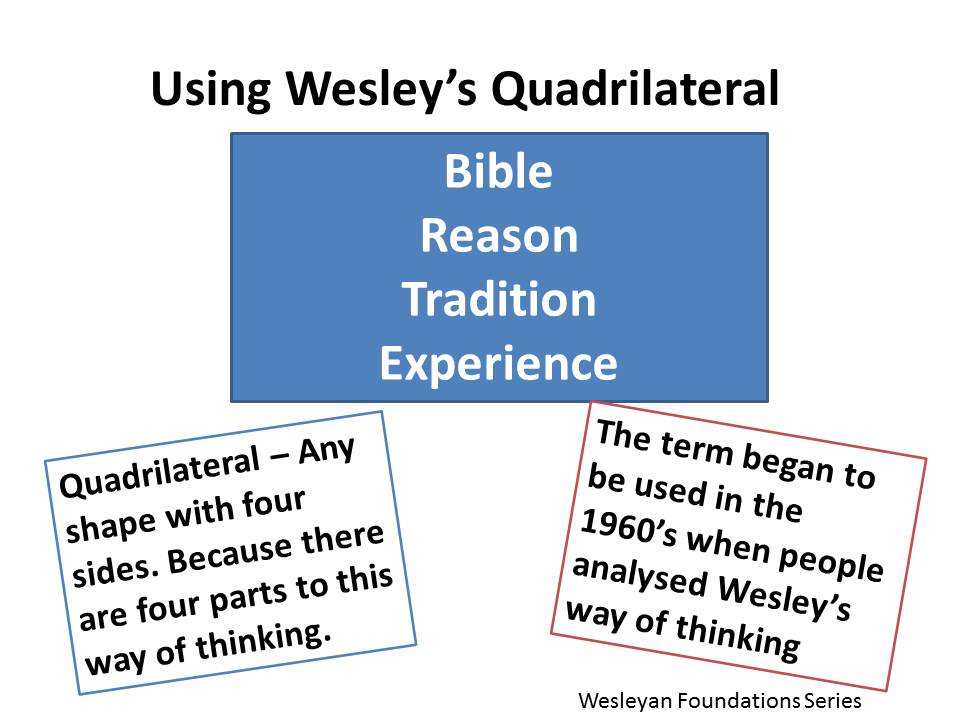 Using Wesley's Quadrilateral

Bible
Reason
Tradition
Experience

Quadrilateral – Any shape with four sides. Because there are four parts to this way of thinking.

The term began to be used in the 1960's when people analysed Wesley's way of thinking

Wesleyan Foundations Series